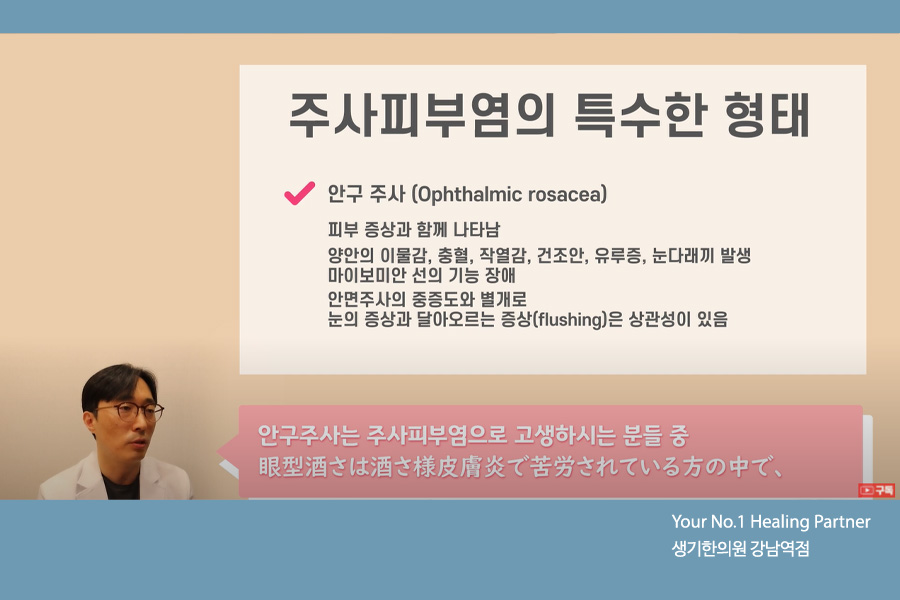 주사피부염의 특수한 형태

안구 주사 (Ophthalmic rosacea)

피부 증상과 함께 나타남
양안의 이물감, 충혈, 작열감, 건조안, 유루증, 눈다래끼 발생
마이보미안 선의 기능 장애
안면주사의 중증도와 별개로
눈의 증상과 달아오르는 증상(flushing)은 상관성이 있음

안구주사는 주사피부염으로 고생하시는 분들 중
眼型酒さは酒さ様皮膚炎で苦労されている方の中で、

구독

Your No.1 Healing Partner
생기한의원 강남역점